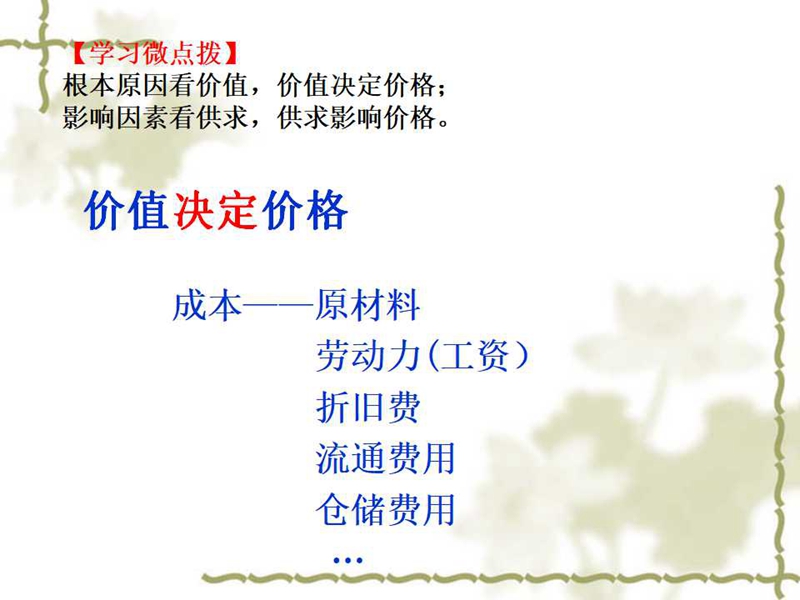 【学习微点拨】
根本原因看价值，价值决定价格；
影响因素看供求，供求影响价格。

价值决定价格

成本——原材料
劳动力(工资)
折旧费
流通费用
仓储费用
…